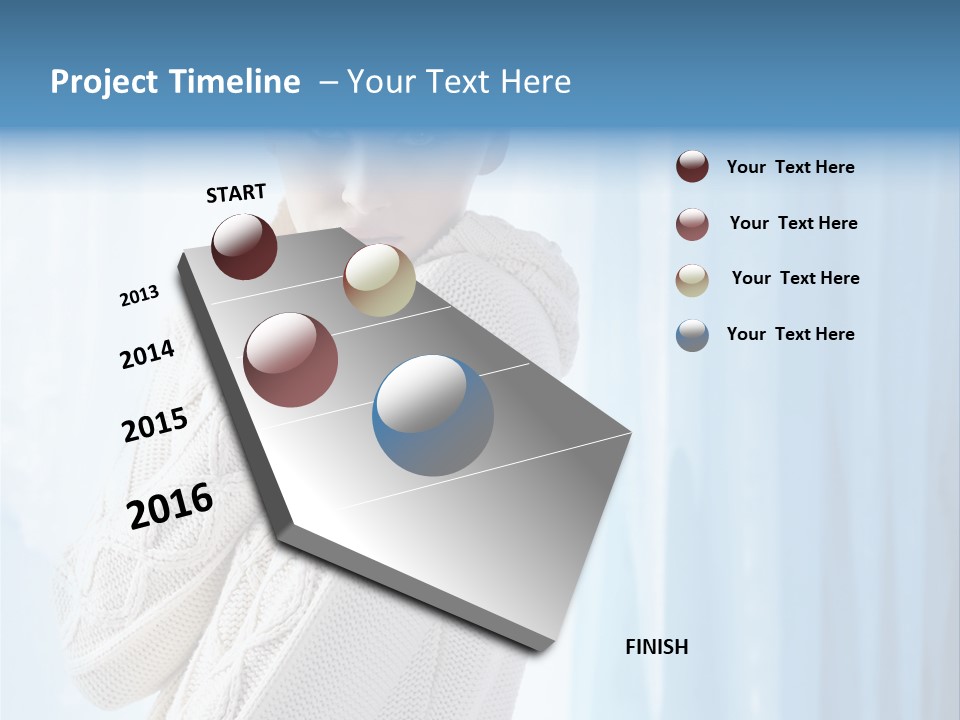 Project Timeline – Your Text Here

START

2013

2014

2015

2016

FINISH

Your Text Here

Your Text Here

Your Text Here

Your Text Here